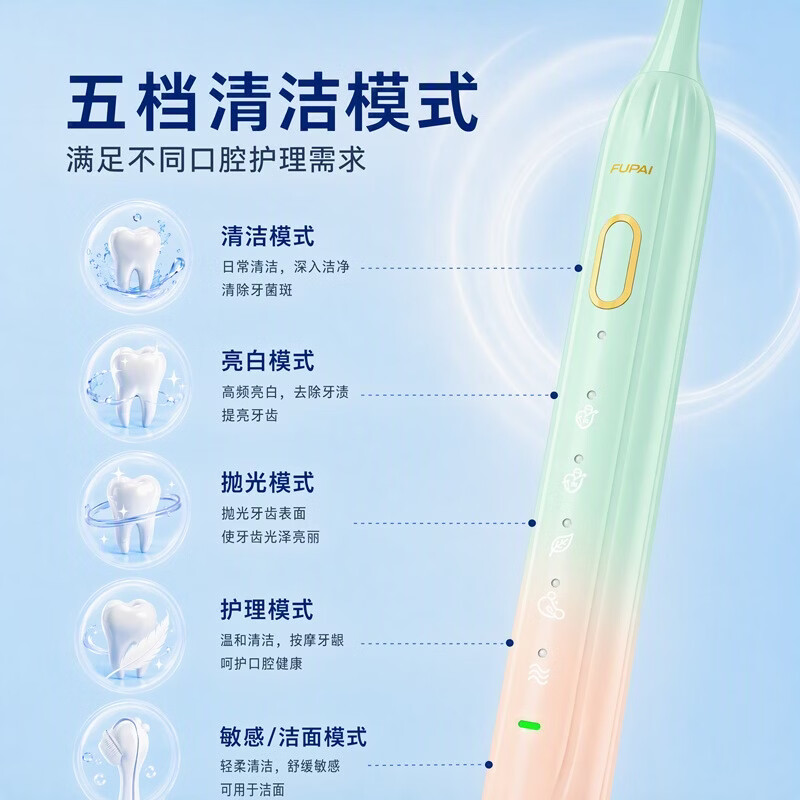 五档清洁模式
满足不同口腔护理需求

FUPAI

清洁模式
日常清洁，深入洁净
清除牙菌斑

亮白模式
高频亮白，去除牙渍
提亮牙齿

抛光模式
抛光牙齿表面
使牙齿光泽亮丽

护理模式
温和清洁，按摩牙龈
呵护口腔健康

敏感/洁面模式
轻柔清洁，舒缓敏感
可用于洁面